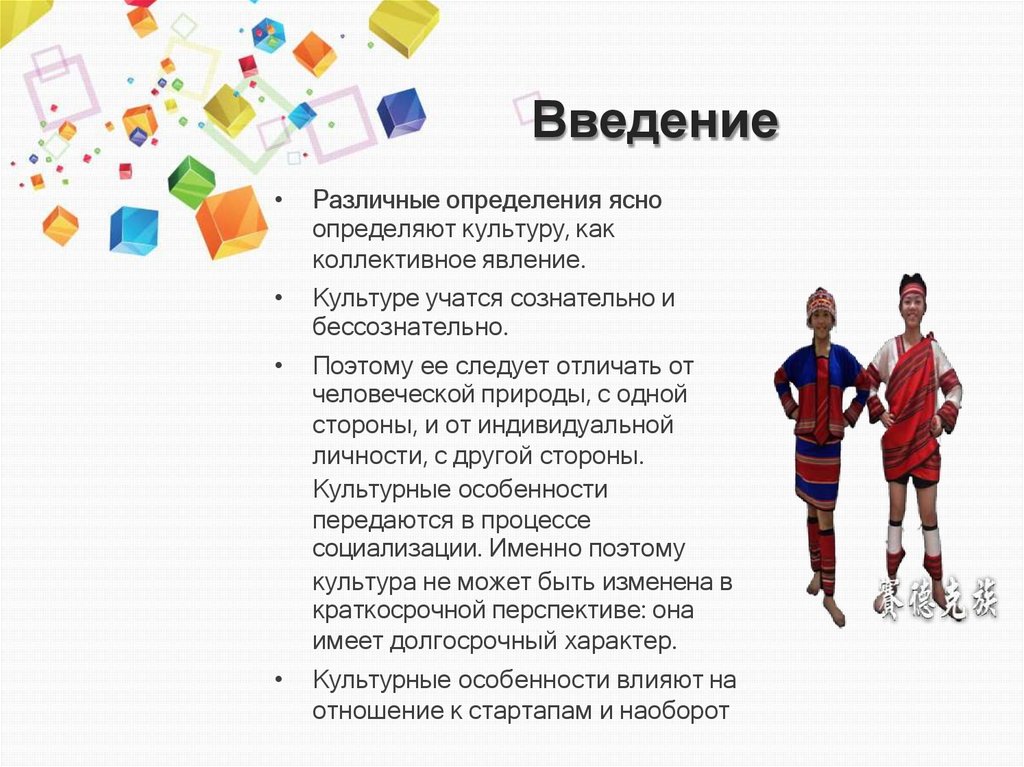 Введение

• Различные определения ясно определяют культуру, как коллективное явление.

• Культуре учатся сознательно и бессознательно.

• Поэтому ее следует отличать от человеческой природы, с одной стороны, и от индивидуальной личности, с другой стороны. Культурные особенности передаются в процессе социализации. Именно поэтому культура не может быть изменена в краткосрочной перспективе: она имеет долгосрочный характер.

• Культурные особенности влияют на отношение к стартапам и наоборот

賽德克族